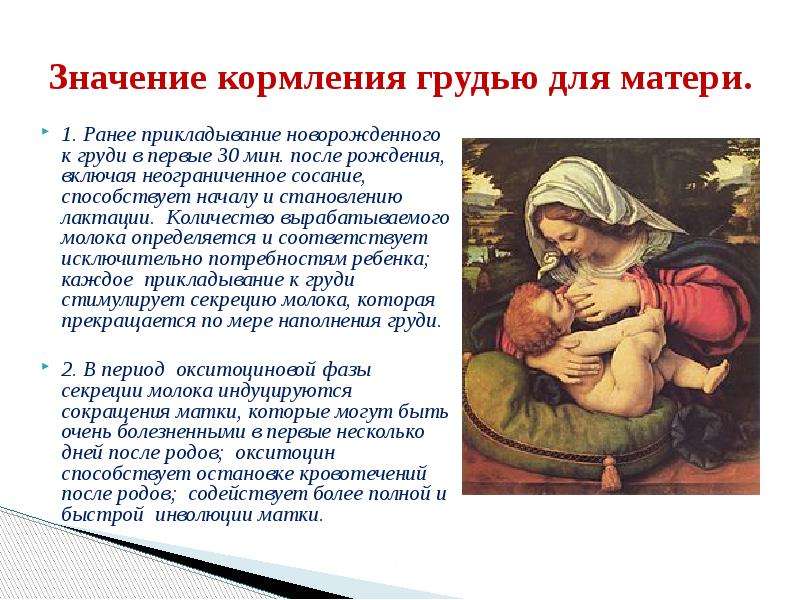 Значение кормления грудью для матери.

1. Ранее прикладывание новорожденного к груди в первые 30 мин. после рождения, включая неограниченное сосание, способствует началу и становлению лактации. Количество вырабатываемого молока определяется и соответствует исключительно потребностям ребенка; каждое прикладывание к груди стимулирует секрецию молока, которая прекращается по мере наполнения груди.

2. В период окситоциновой фазы секреции молока индуцируются сокращения матки, которые могут быть очень болезненными в первые несколько дней после родов; окситоцин способствует остановке кровотечений после родов; содействует более полной и быстрой инволюции матки.